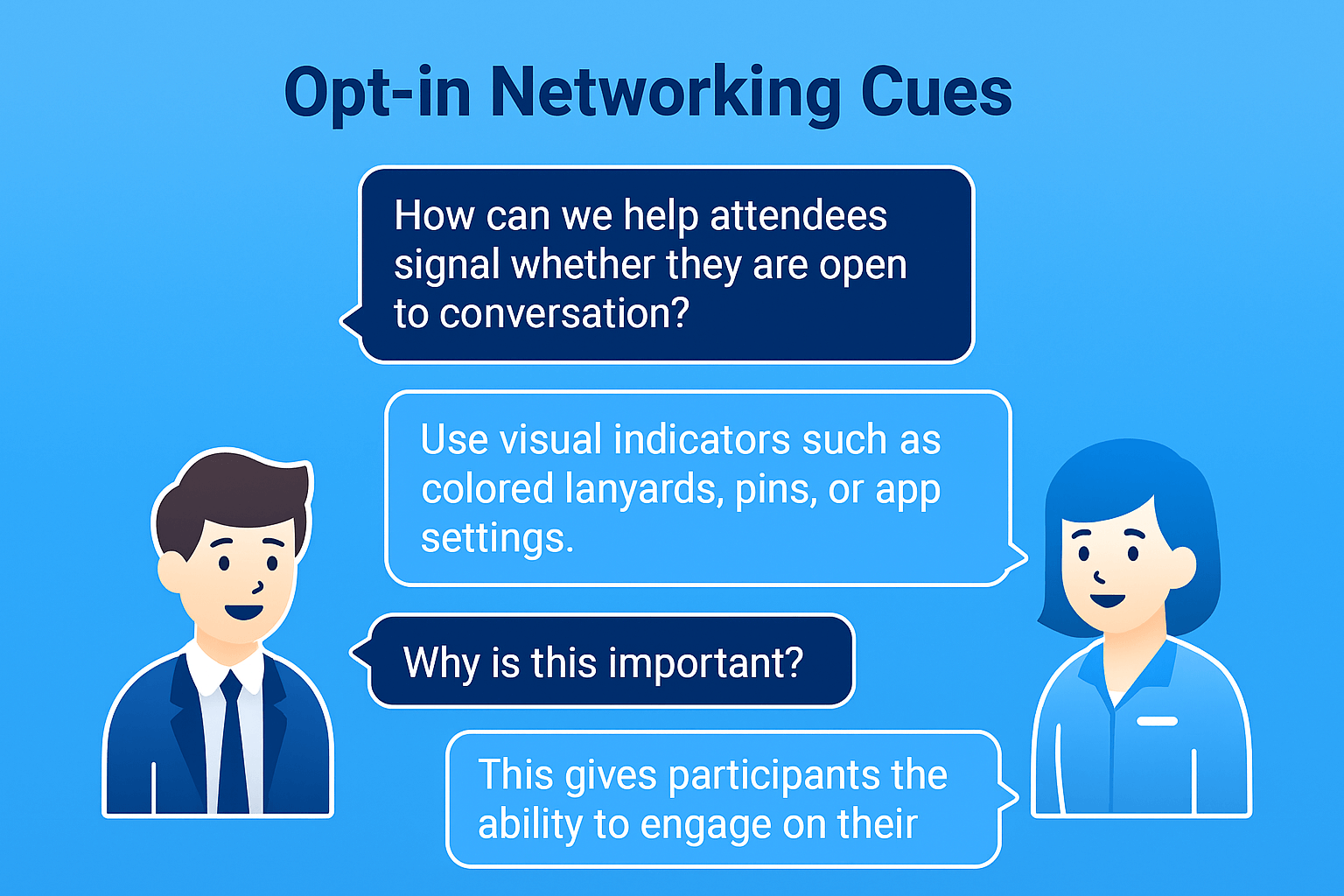 Opt-in Networking Cues

How can we help attendees signal whether they are open to conversation?

Use visual indicators such as colored lanyards, pins, or app settings.

Why is this important?

This gives participants the ability to engage on their